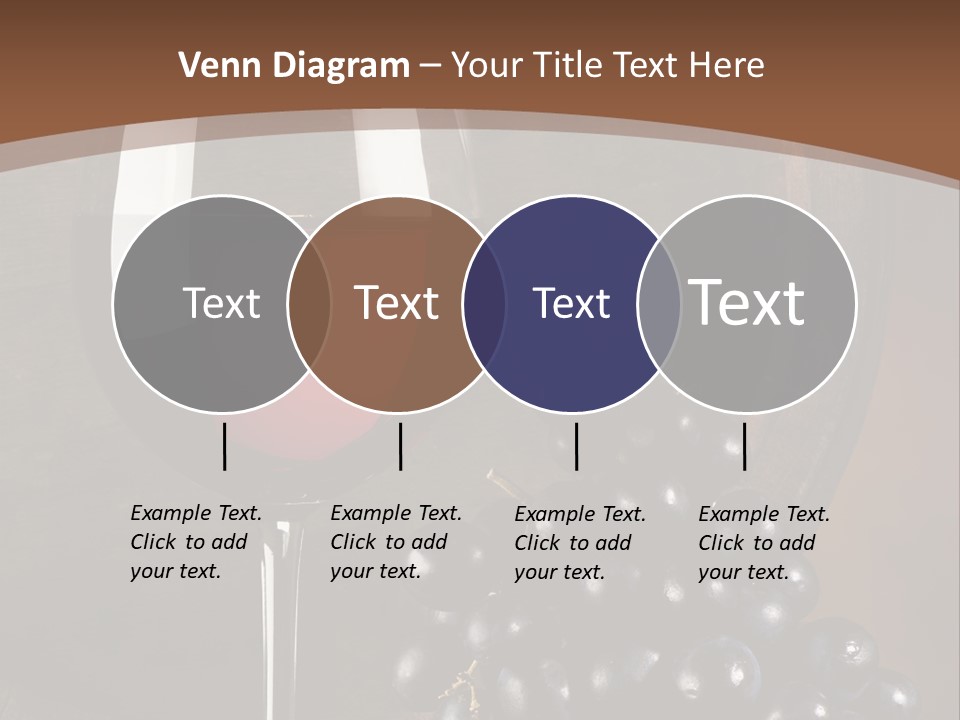 Venn Diagram – Your Title Text Here

Text

Text

Text

Text

Example Text. Click to add your text.

Example Text. Click to add your text.

Example Text. Click to add your text.

Example Text. Click to add your text.